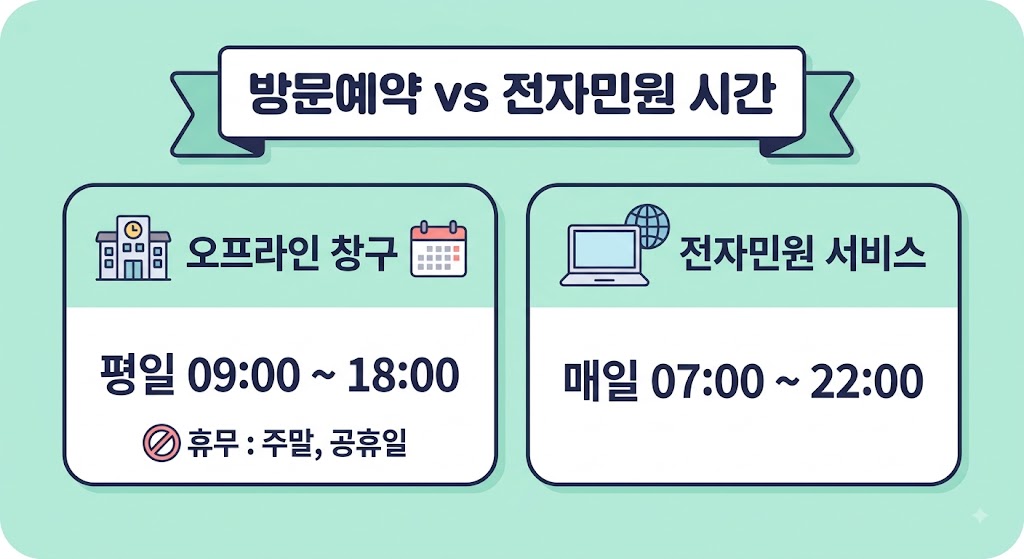 방문예약 vs 전자민원 시간

오프라인 창구

평일 09:00 ~ 18:00

휴무 : 주말, 공휴일

전자민원 서비스

매일 07:00 ~ 22:00